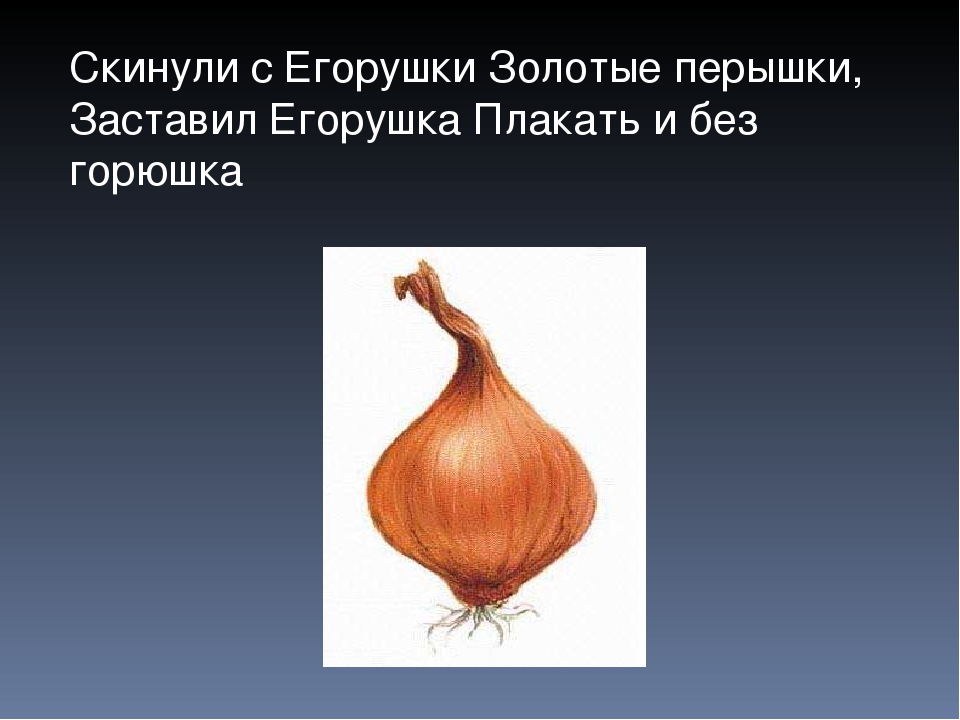 Скинули с Егорушки Золотые перышки, Заставил Егорушка Плакать и без горюшка